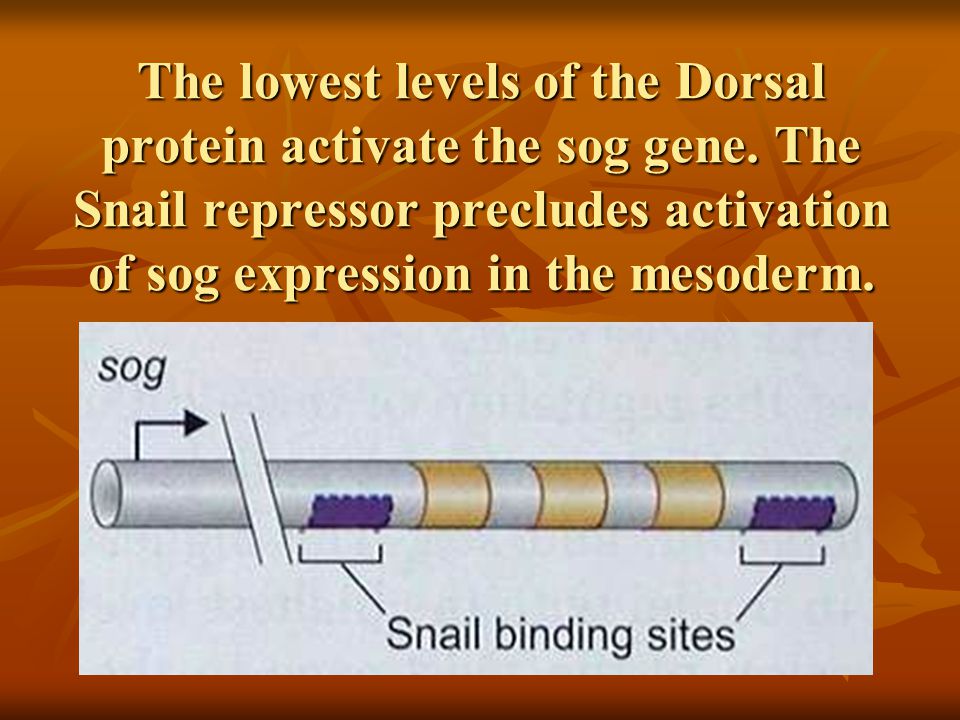 The lowest levels of the Dorsal protein activate the sog gene. The Snail repressor precludes activation of sog expression in the mesoderm.

sog

Snail binding sites